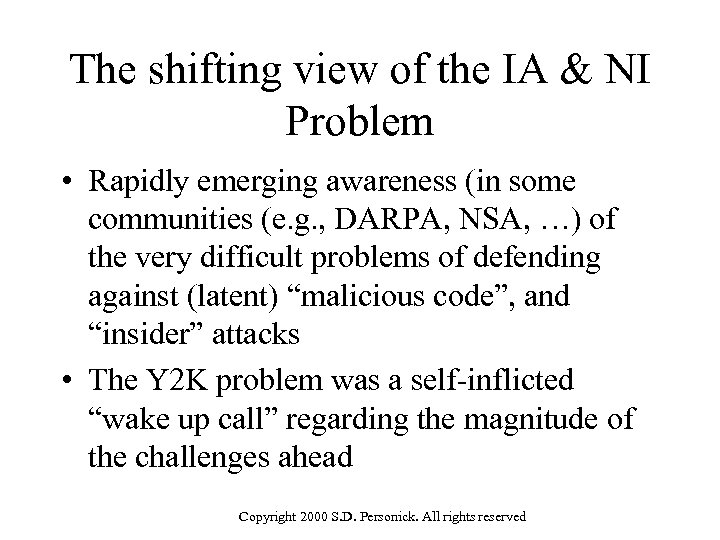 The shifting view of the IA & NI Problem

• Rapidly emerging awareness (in some communities (e.g., DARPA, NSA, …) of the very difficult problems of defending against (latent) “malicious code”, and “insider” attacks

• The Y2K problem was a self-inflicted “wake up call” regarding the magnitude of the challenges ahead

Copyright 2000 S.D. Personick. All rights reserved